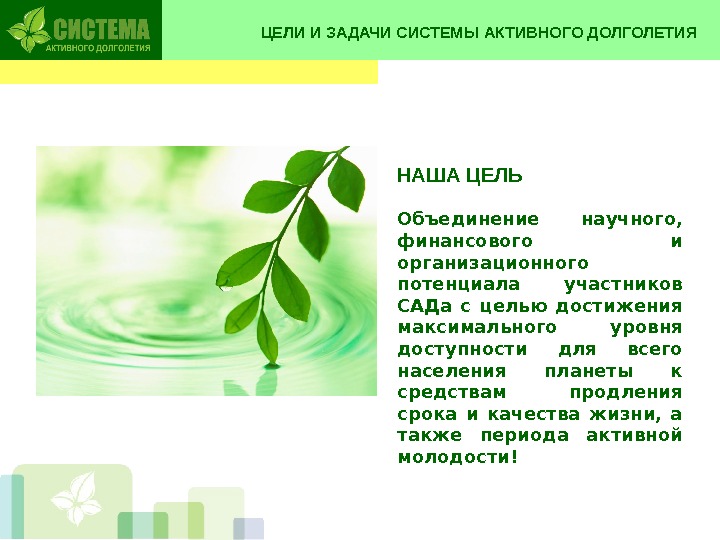 СИСТЕМА
АКТИВНОГО ДОЛГОЛЕТИЯ

ЦЕЛИ И ЗАДАЧИ СИСТЕМЫ АКТИВНОГО ДОЛГОЛЕТИЯ

НАША ЦЕЛЬ

Объединение научного, финансового и организационного потенциала участников САДа с целью достижения максимального уровня доступности для всего населения планеты к средствам продления срока и качества жизни, а также периода активной молодости!